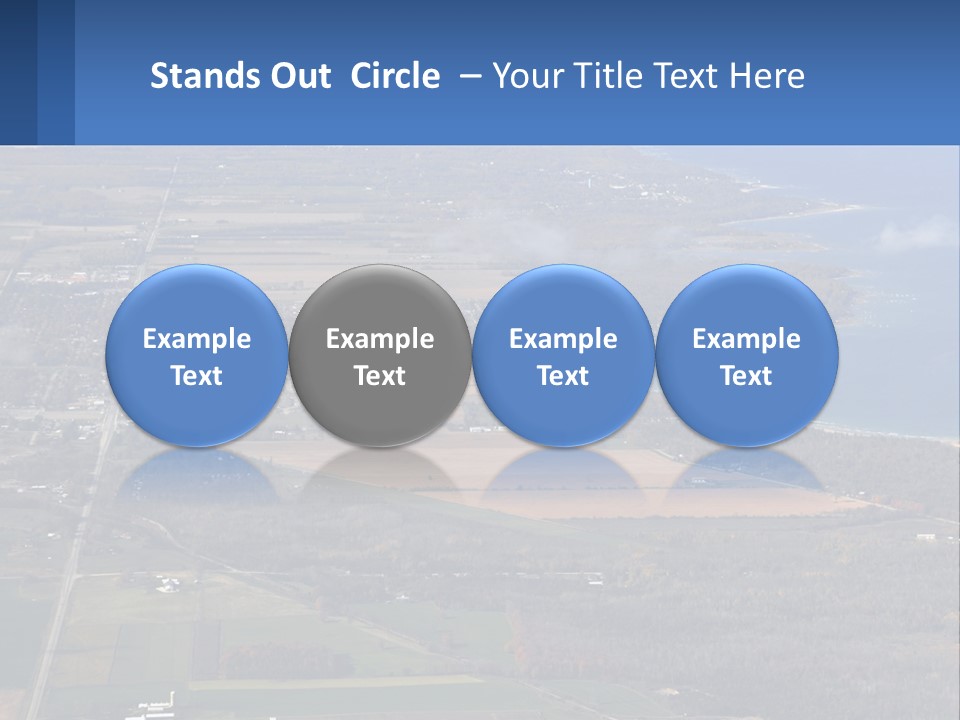 Stands Out Circle – Your Title Text Here

Example Text

Example Text

Example Text

Example Text